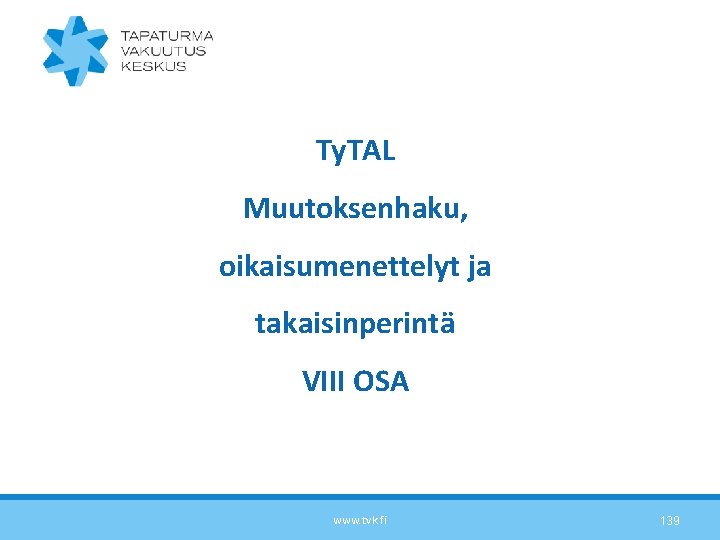 TAPATURMA
VAKUUTUS
KESKUS

TyTAL

Muutoksenhaku,

oikaisumenettelyt ja

takaisinperintä

VIII OSA

www.tvk.fi

139